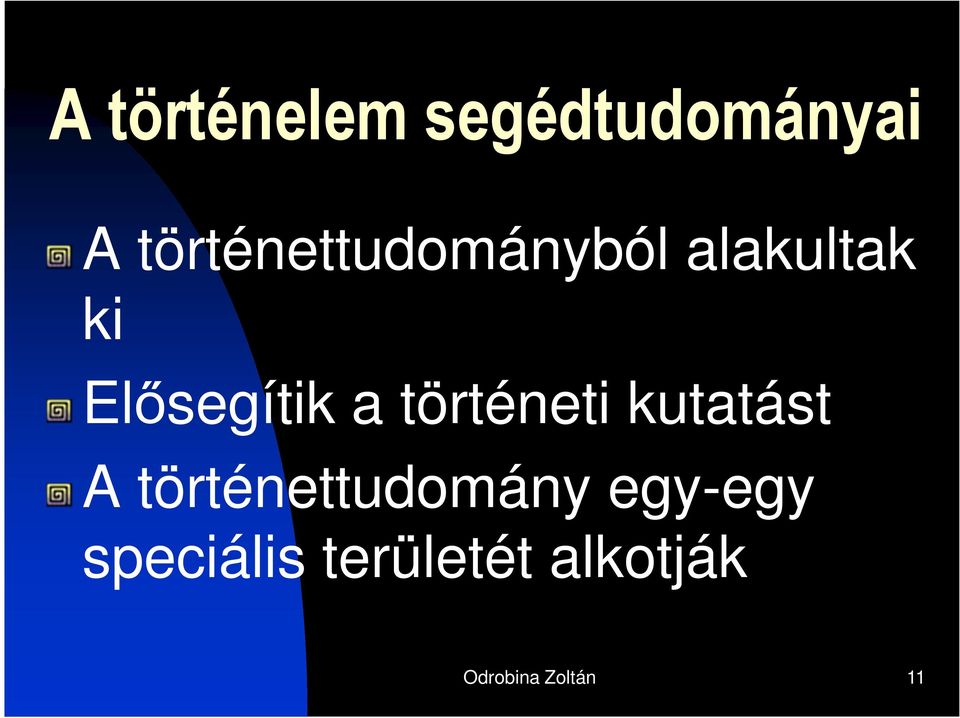 A történelem segédtudományai

A történettudományból alakultak ki

Elősegítik a történeti kutatást

A történettudomány egy-egy speciális területét alkotják

Odrobina Zoltán

11